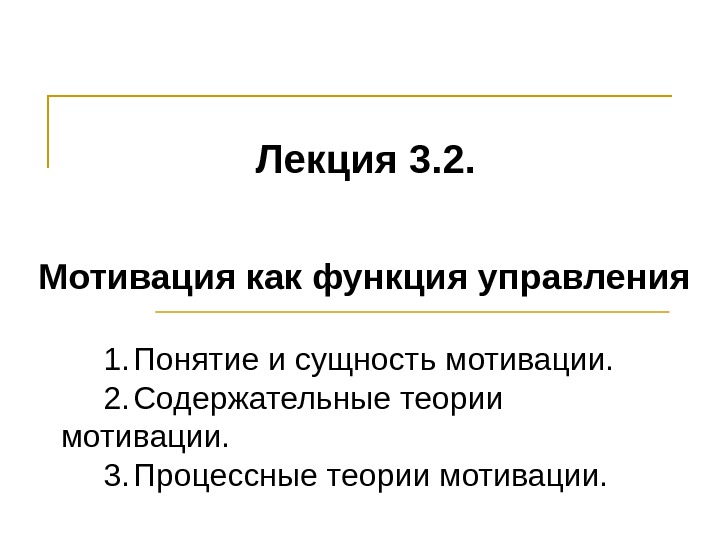 Лекция 3.2.

Мотивация как функция управления

1. Понятие и сущность мотивации.
2. Содержательные теории мотивации.
3. Процессные теории мотивации.